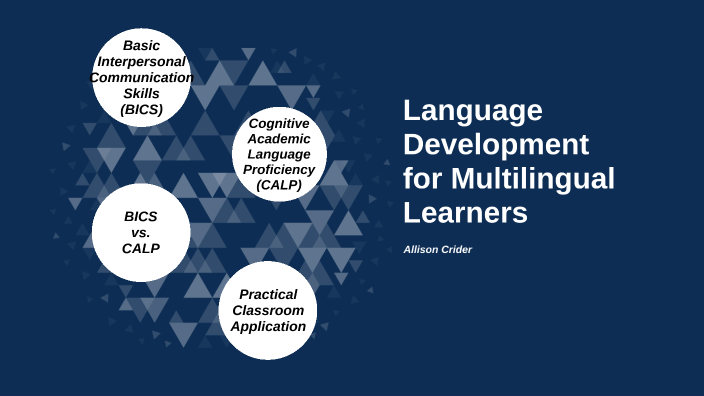 Basic Interpersonal Communication Skills (BICS)

Cognitive Academic Language Proficiency (CALP)

BICS vs. CALP

Practical Classroom Application

Language Development for Multilingual Learners

Allison Crider